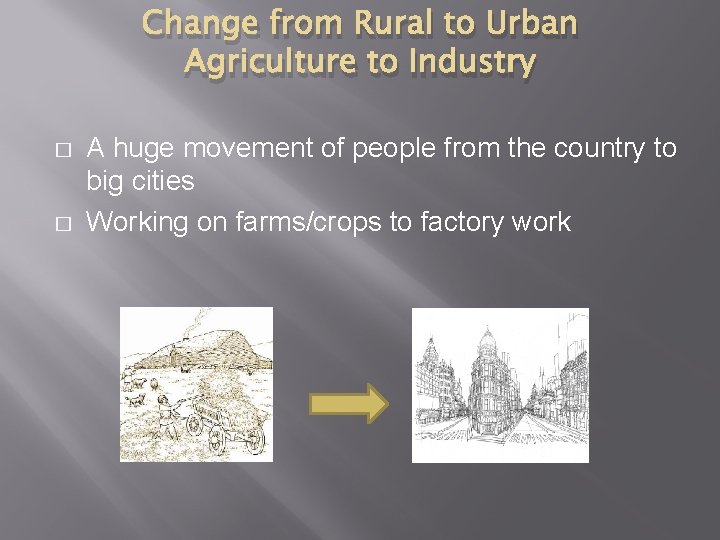 Change from Rural to Urban
Agriculture to Industry

□ A huge movement of people from the country to big cities

□ Working on farms/crops to factory work